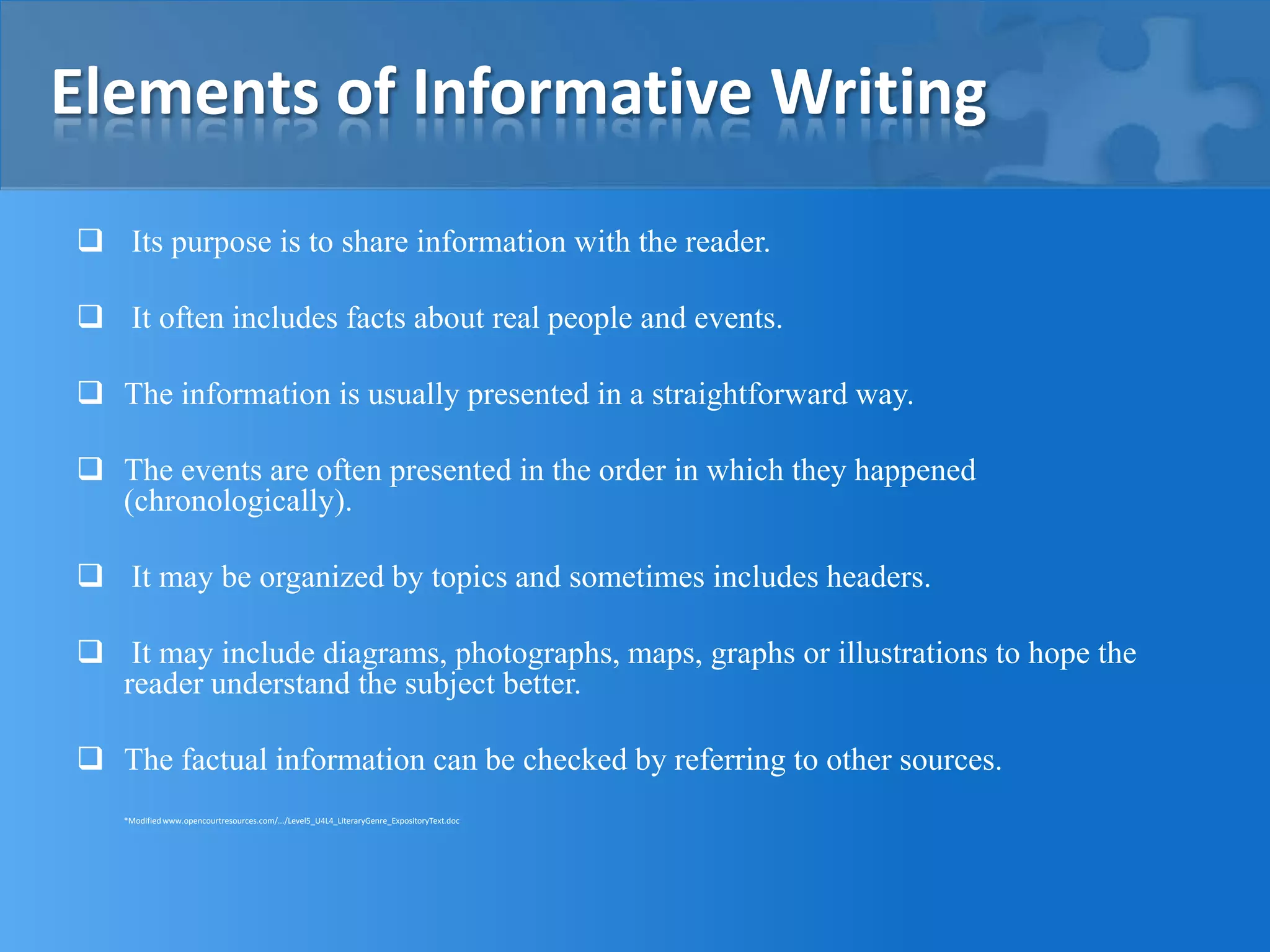 Elements of Informative Writing

❑ Its purpose is to share information with the reader.

❑ It often includes facts about real people and events.

❑ The information is usually presented in a straightforward way.

❑ The events are often presented in the order in which they happened (chronologically).

❑ It may be organized by topics and sometimes includes headers.

❑ It may include diagrams, photographs, maps, graphs or illustrations to hope the reader understand the subject better.

❑ The factual information can be checked by referring to other sources.

*Modified www.opencourtresources.com/.../Level5_U4L4_LiteraryGenre_ExpositoryText.doc